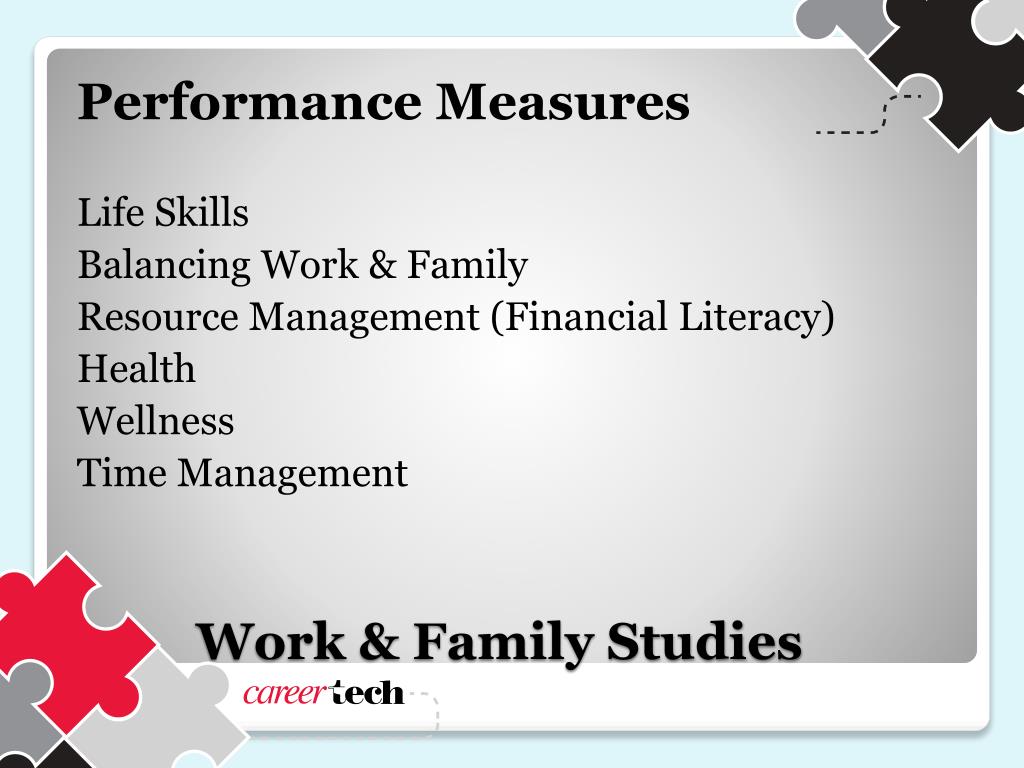 Performance Measures

Life Skills
Balancing Work & Family
Resource Management (Financial Literacy)
Health
Wellness
Time Management

Work & Family Studies

careertech